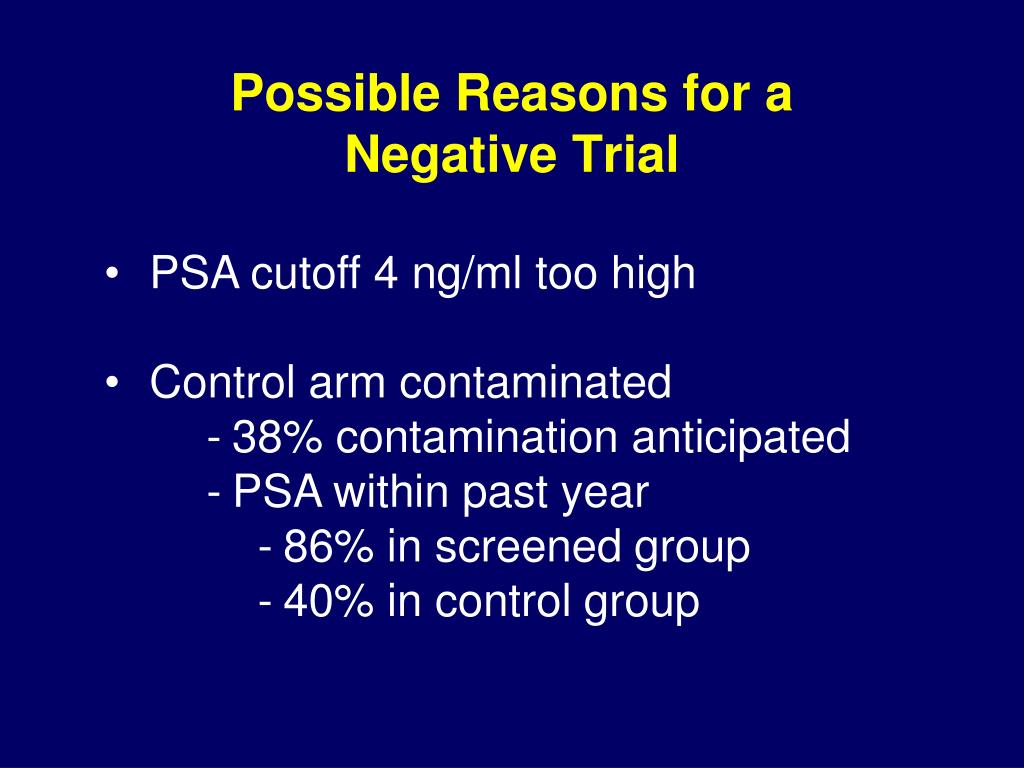 Possible Reasons for a Negative Trial

• PSA cutoff 4 ng/ml too high

• Control arm contaminated
- 38% contamination anticipated
- PSA within past year
- 86% in screened group
- 40% in control group